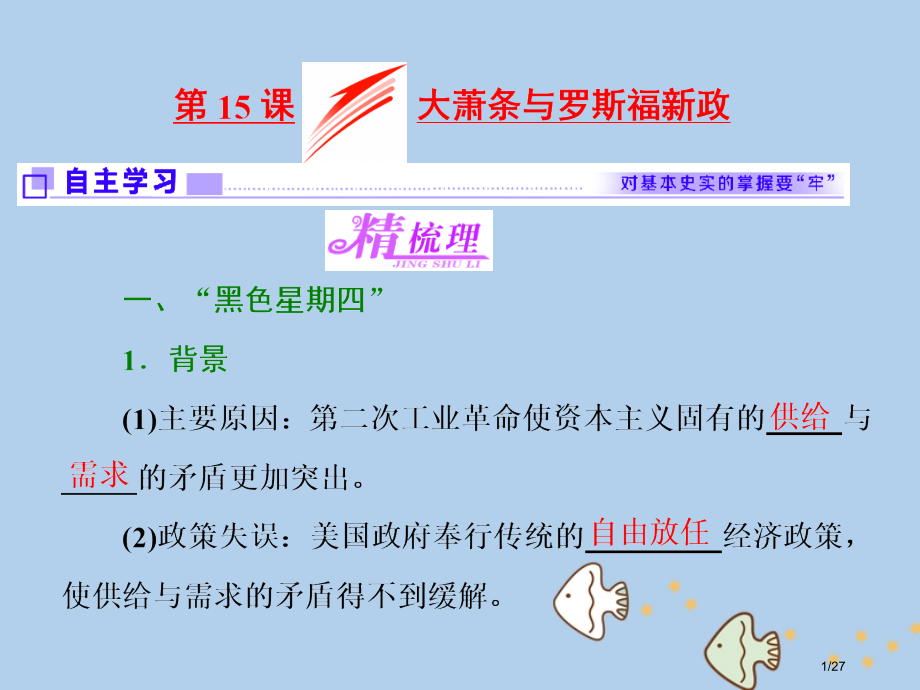 第 15 课 大萧条与罗斯福新政

自主学习 对基本史实的掌握要“牢”

精梳理
JING SHU LI

一、“黑色星期四”

1．背景

(1)主要原因：第二次工业革命使资本主义固有的供给与需求的矛盾更加突出。

(2)政策失误：美国政府奉行传统的自由放任经济政策，使供给与需求的矛盾得不到缓解。

1/27